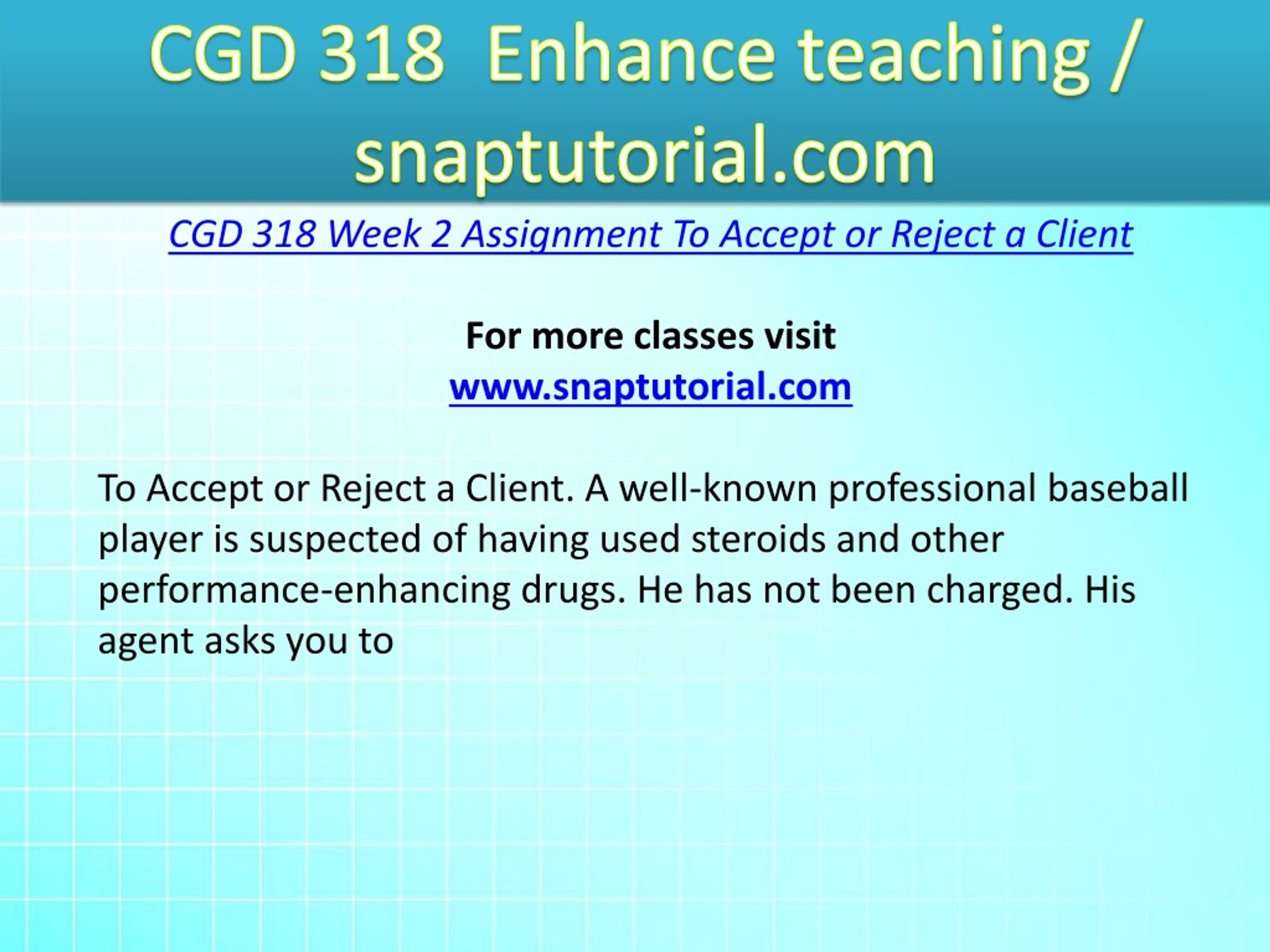 CGD 318 Enhance teaching / snaptutorial.com

CGD 318 Week 2 Assignment To Accept or Reject a Client

For more classes visit
www.snaptutorial.com

To Accept or Reject a Client. A well-known professional baseball player is suspected of having used steroids and other performance-enhancing drugs. He has not been charged. His agent asks you to